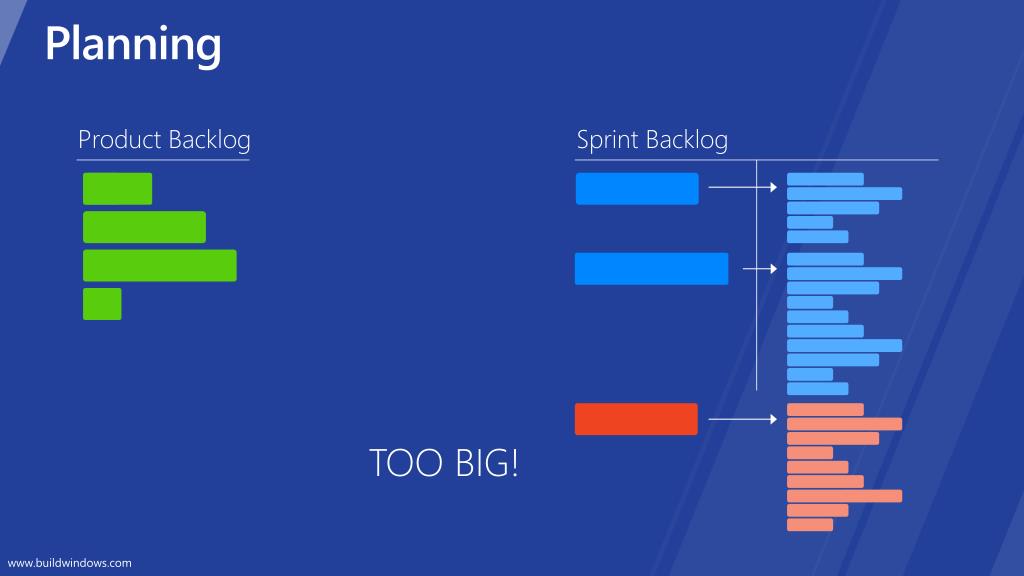 Planning

Product Backlog

Sprint Backlog

TOO BIG!

www.buildwindows.com